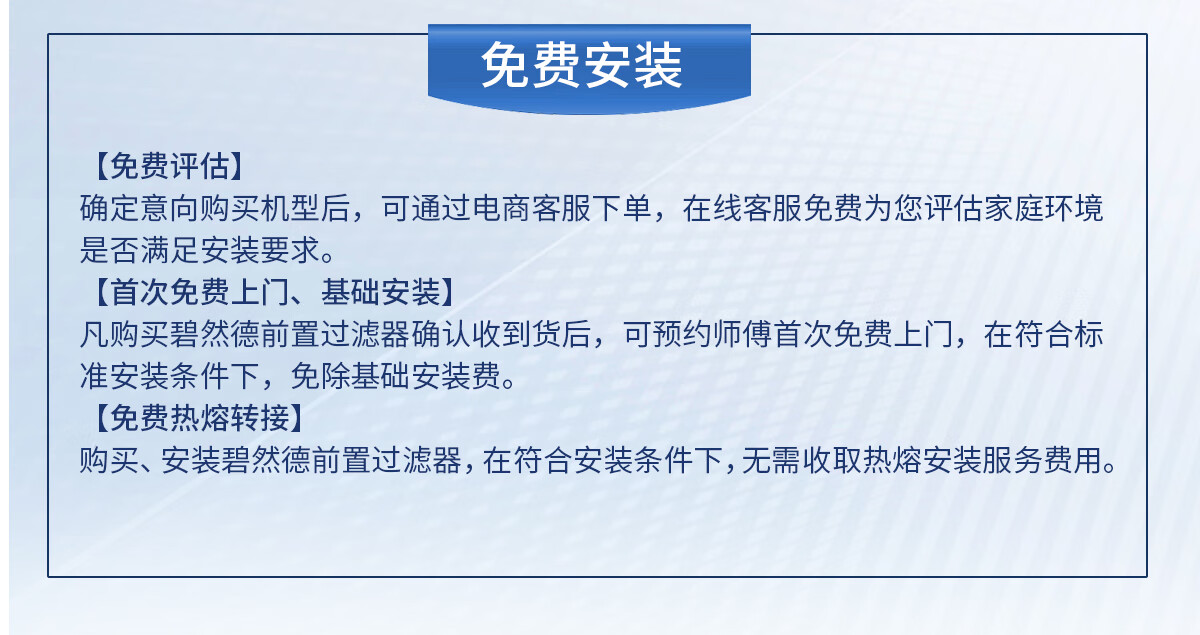 免费安装

【免费评估】
确定意向购买机型后，可通过电商客服下单，在线客服免费为您评估家庭环境是否满足安装要求。
【首次免费上门、基础安装】
凡购买碧然德前置过滤器确认收到货后，可预约师傅首次免费上门，在符合标准安装条件下，免除基础安装费。
【免费热熔转接】
购买、安装碧然德前置过滤器，在符合安装条件下，无需收取热熔安装服务费用。